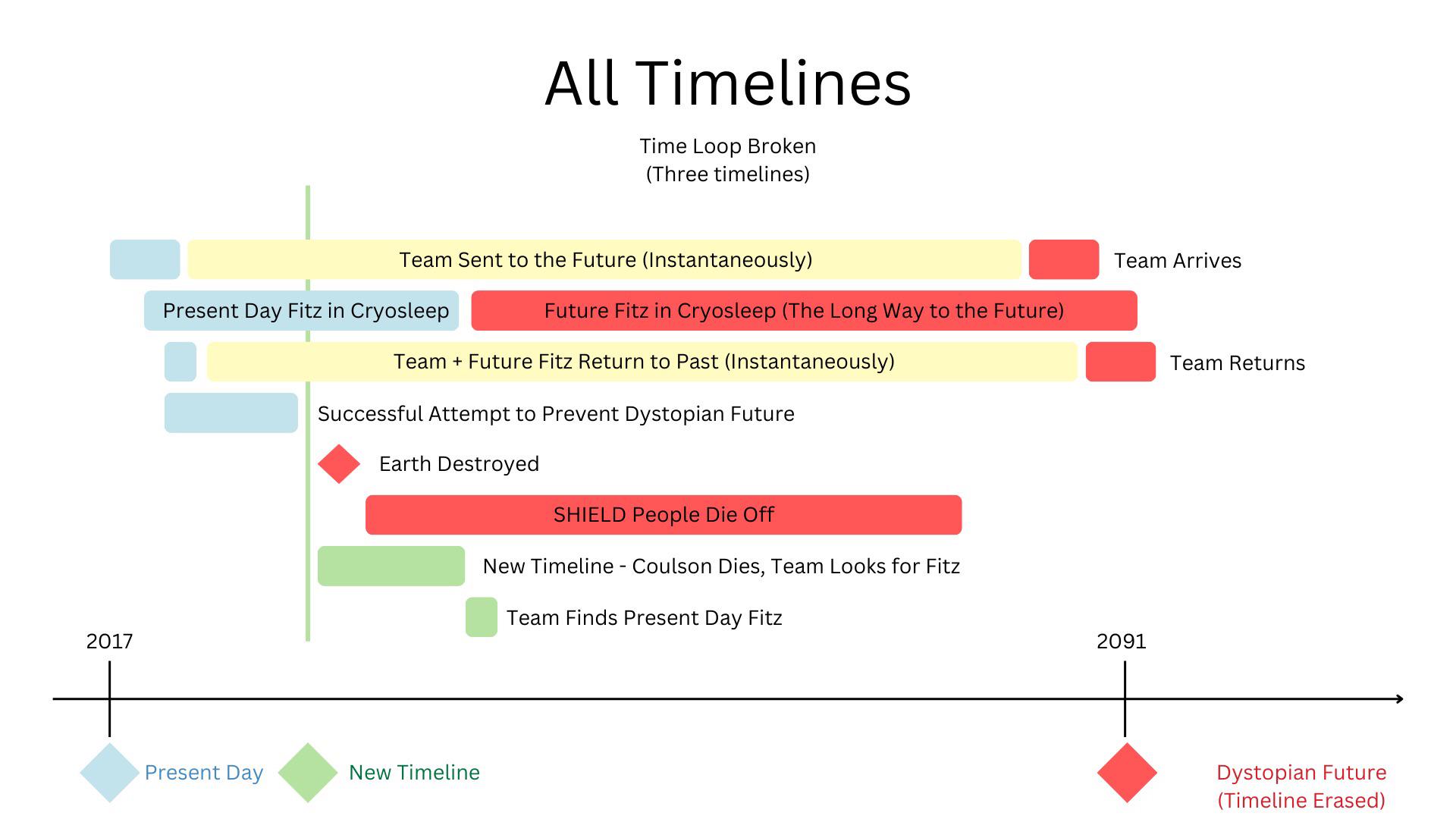 All Timelines

Time Loop Broken
(Three timelines)

Team Sent to the Future (Instantaneously)

Team Arrives

Present Day Fitz in Cryosleep

Future Fitz in Cryosleep (The Long Way to the Future)

Team + Future Fitz Return to Past (Instantaneously)

Team Returns

Successful Attempt to Prevent Dystopian Future

Earth Destroyed

SHIELD People Die Off

New Timeline - Coulson Dies, Team Looks for Fitz

Team Finds Present Day Fitz

2017

2091

Present Day

New Timeline

Dystopian Future
(Timeline Erased)